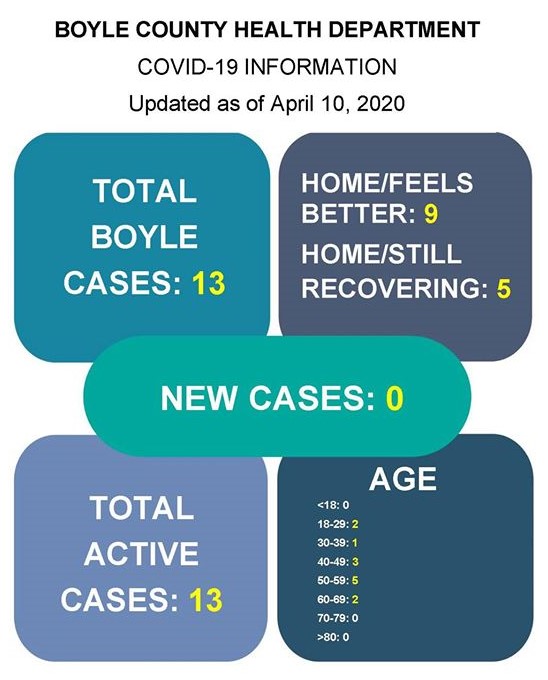 BOYLE COUNTY HEALTH DEPARTMENT

COVID-19 INFORMATION

Updated as of April 10, 2020

TOTAL BOYLE CASES: 13

HOME/FEELS BETTER: 9

HOME/STILL RECOVERING: 5

NEW CASES: 0

TOTAL ACTIVE CASES: 13

AGE

<18: 0
18-29: 2
30-39: 1
40-49: 3
50-59: 5
60-69: 2
70-79: 0
>80: 0